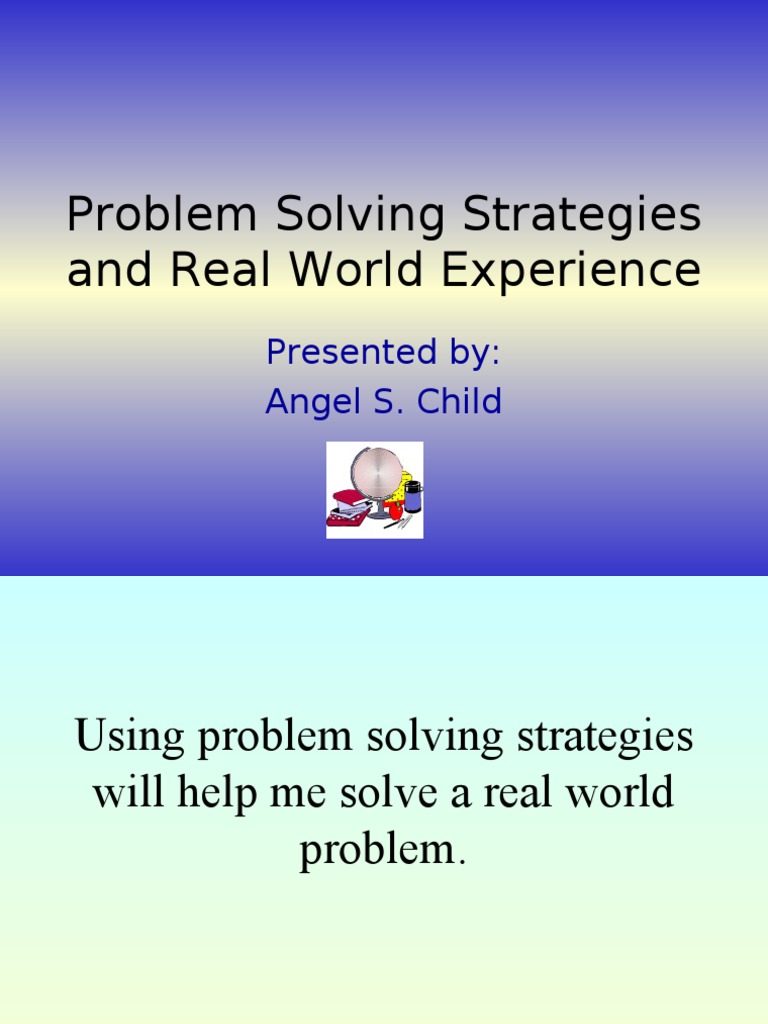 Problem Solving Strategies and Real World Experience

Presented by:
Angel S. Child

Using problem solving strategies will help me solve a real world problem.